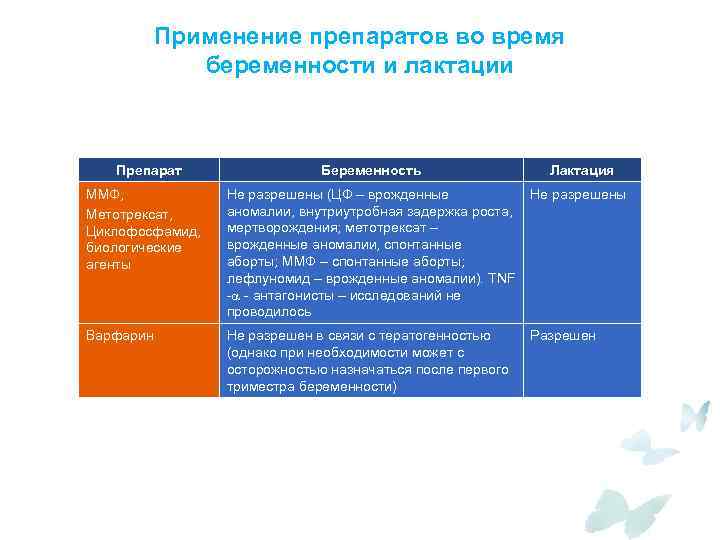 Применение препаратов во время беременности и лактации

| Препарат | Беременность | Лактация |
|---|---|---|
| ММФ, Метотрексат, Циклофосфамид, биологические агенты | Не разрешены (ЦФ – врожденные аномалии, внутриутробная задержка роста, мертворождения; метотрексат – врожденные аномалии, спонтанные аборты; ММФ – спонтанные аборты; лефлуномид – врожденные аномалии). TNF -$\alpha$ - антагонисты – исследований не проводилось | Не разрешены |
| Варфарин | Не разрешен в связи с тератогенностью (однако при необходимости может с осторожностью назначаться после первого триместра беременности) | Разрешен |